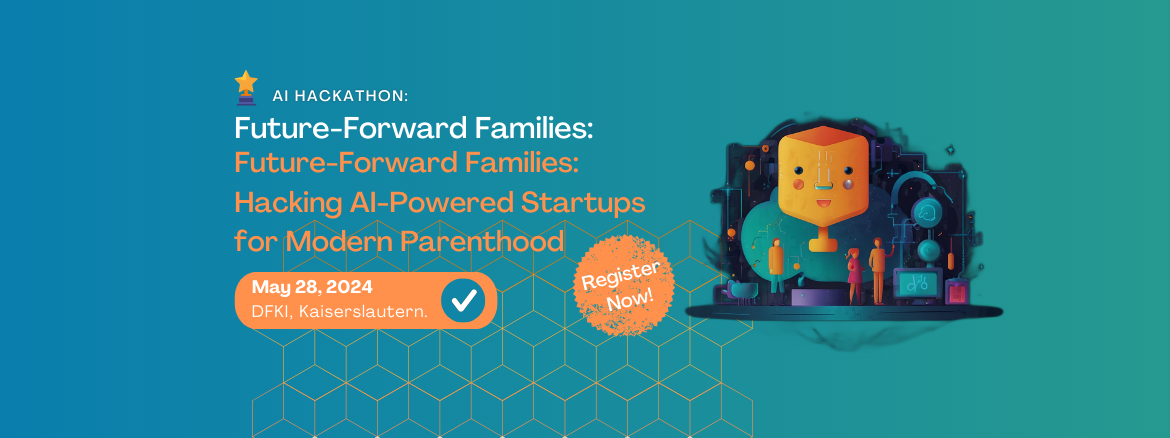 AI HACKATHON:

Future-Forward Families:

Future-Forward Families: Hacking AI-Powered Startups for Modern Parenthood

May 28, 2024
DFKI, Kaiserslautern.

Register Now!